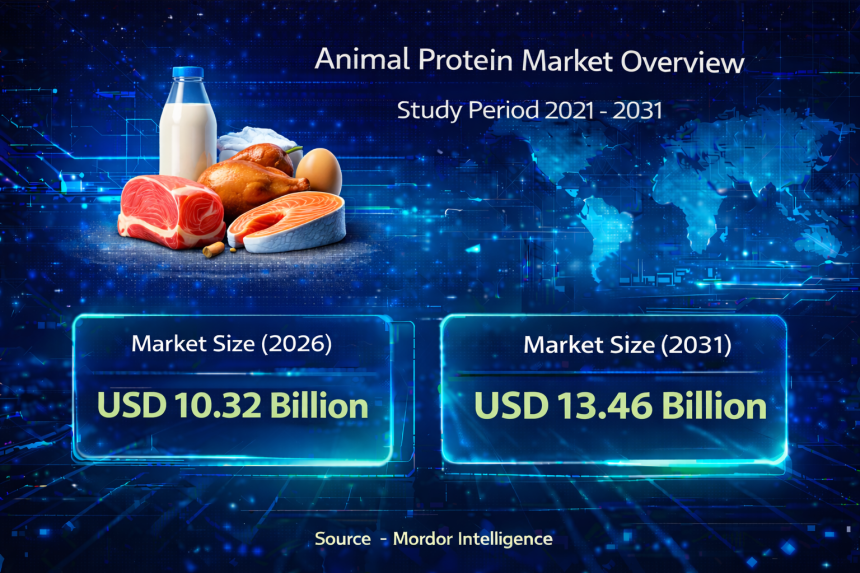 Animal Protein Market Overview

Study Period 2021 - 2031

Market Size (2026)

USD 10.32 Billion

Market Size (2031)

USD 13.46 Billion

Source - Mordor Intelligence